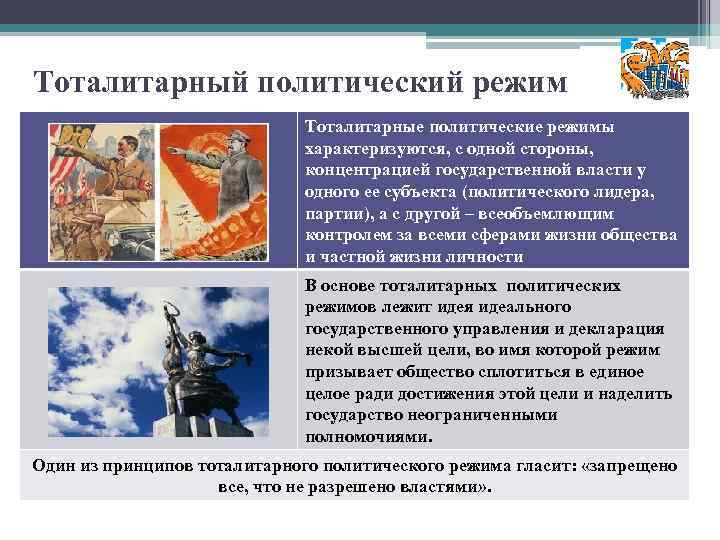 Тоталитарный политический режим

Тоталитарные политические режимы характеризуются, с одной стороны, концентрацией государственной власти у одного ее субъекта (политического лидера, партии), а с другой – всеобъемлющим контролем за всеми сферами жизни общества и частной жизни личности

В основе тоталитарных политических режимов лежит идея идеального государственного управления и декларация некой высшей цели, во имя которой режим призывает общество сплотиться в единое целое ради достижения этой цели и наделить государство неограниченными полномочиями.

Один из принципов тоталитарного политического режима гласит: «запрещено все, что не разрешено властями».